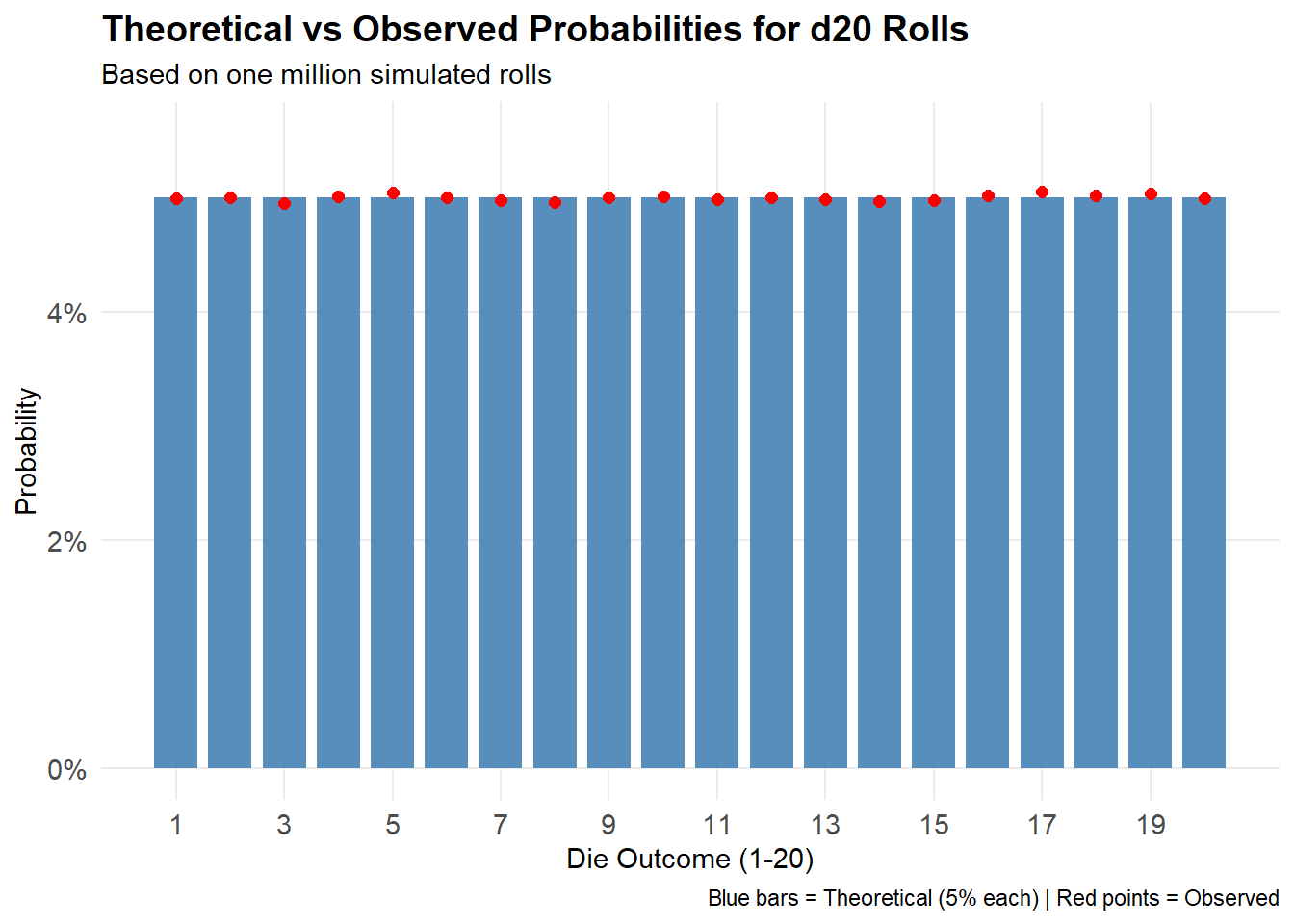 Theoretical vs Observed Probabilities for d20 Rolls
Based on one million simulated rolls

Probability

4%
2%
0%

1 3 5 7 9 11 13 15 17 19

Die Outcome (1-20)

Blue bars = Theoretical (5% each) | Red points = Observed